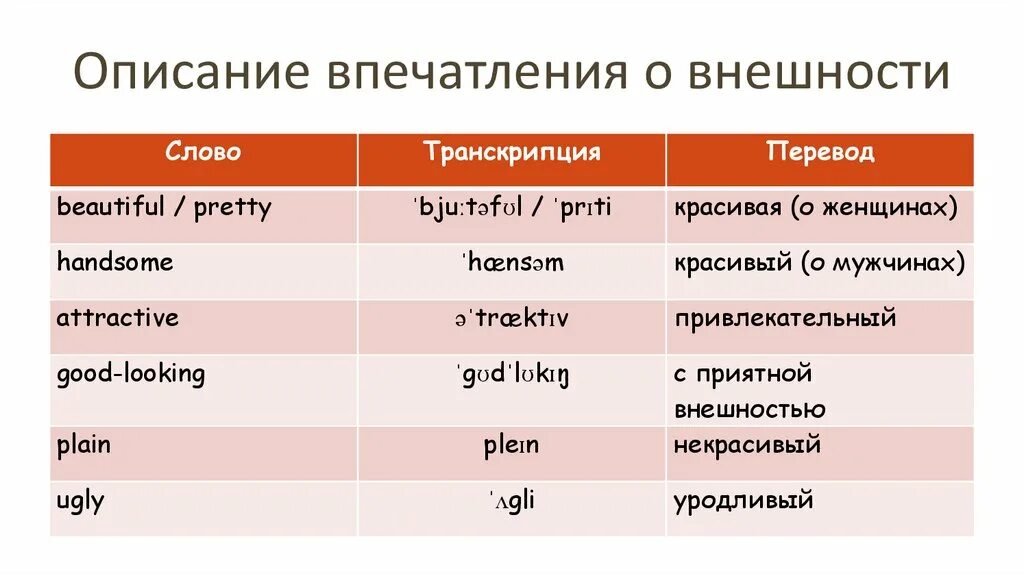 Описание впечатления о внешности

| Слово | Транскрипция | Перевод |
|---|---|---|
| beautiful / pretty | ˈbjuːtəfʊl / ˈprɪti | красивая (о женщинах) |
| handsome | ˈhænsəm | красивый (о мужчинах) |
| attractive | əˈtræktɪv | привлекательный |
| good-looking | ˈgʊdˈlʊkɪŋ | с приятной внешностью |
| plain | pleɪn | некрасивый |
| ugly | ˈʌgli | уродливый |